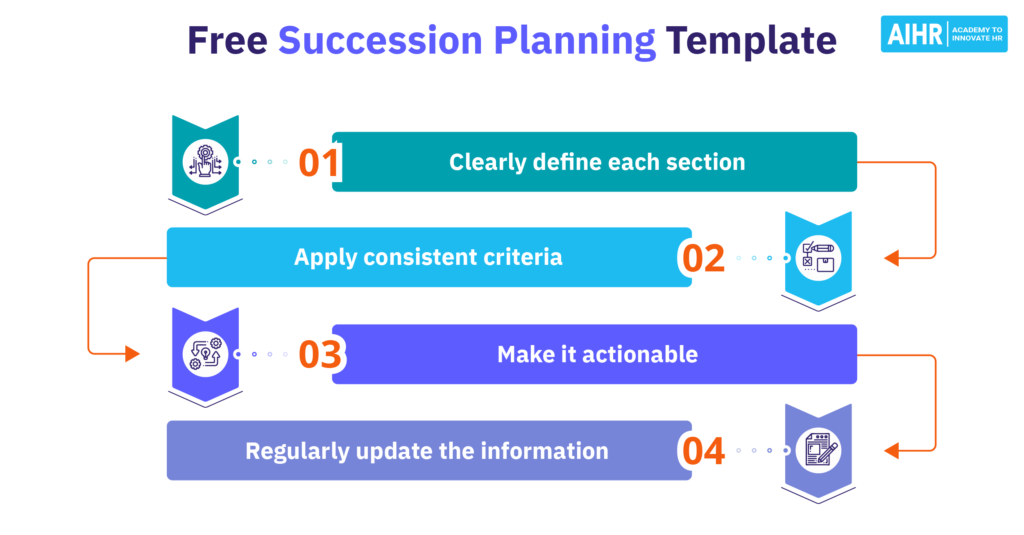 Free Succession Planning Template

AIHR ACADEMY TO INNOVATE HR

01 Clearly define each section

Apply consistent criteria 02

03 Make it actionable

Regularly update the information 04